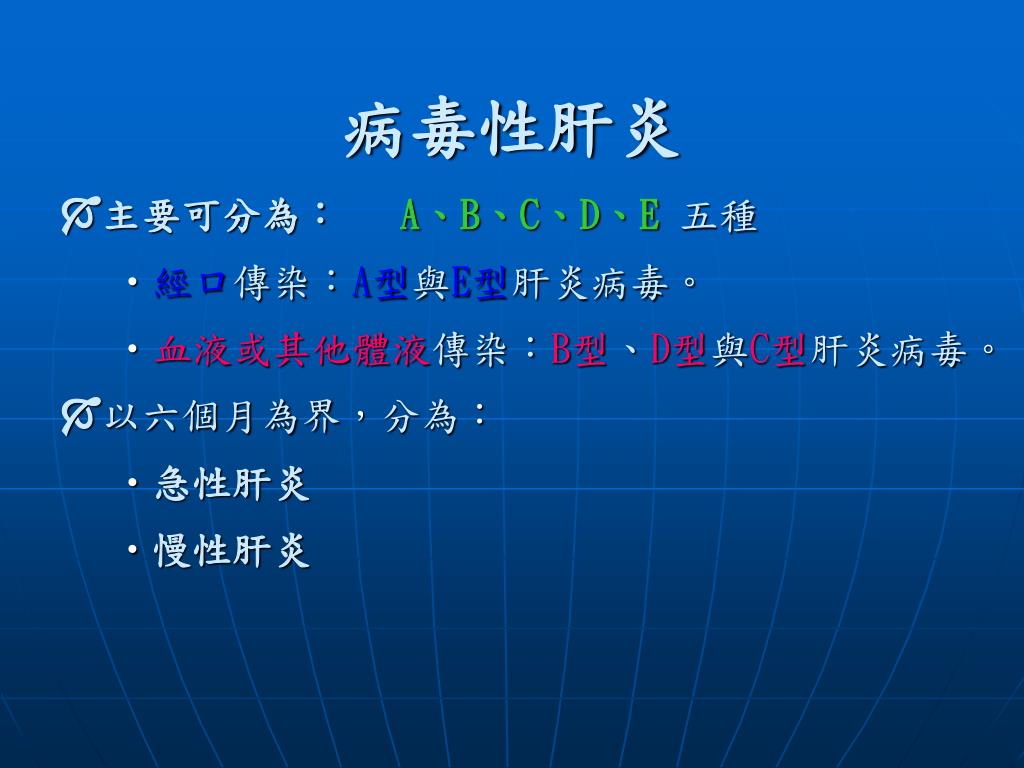 病毒性肝炎

主要可分為：　A、B、C、D、E 五種

• 經口傳染：A型與E型肝炎病毒。

• 血液或其他體液傳染：B型、D型與C型肝炎病毒。

以六個月為界，分為：

• 急性肝炎

• 慢性肝炎